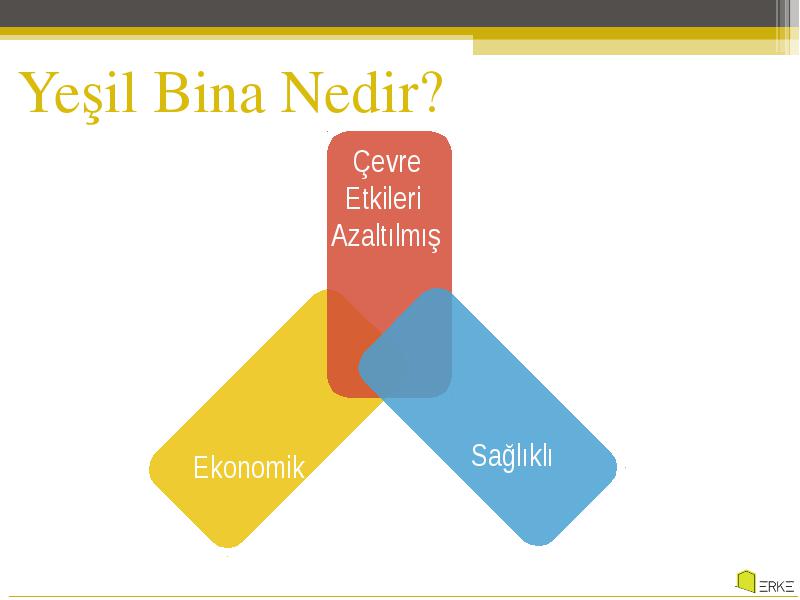 Yeşil Bina Nedir?

Çevre Etkileri Azaltılmış

Ekonomik

Sağlıklı

ERKE